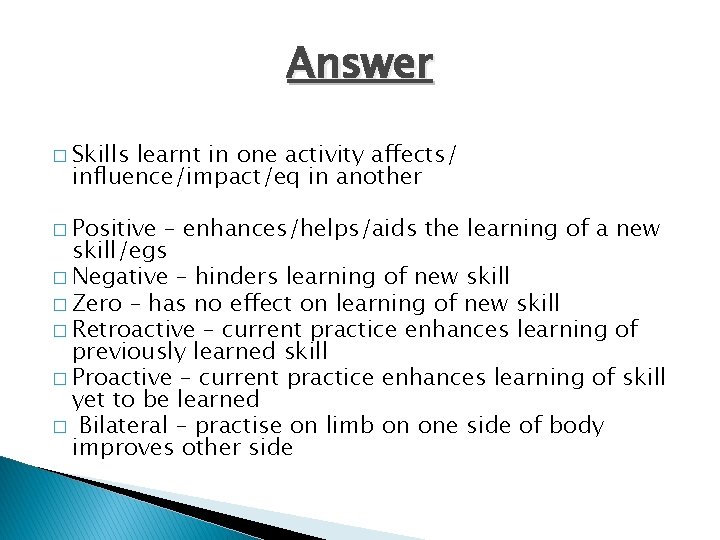 Answer

□ Skills learnt in one activity affects/ influence/impact/eq in another

□ Positive – enhances/helps/aids the learning of a new skill/egs
□ Negative – hinders learning of new skill
□ Zero – has no effect on learning of new skill
□ Retroactive – current practice enhances learning of previously learned skill
□ Proactive – current practice enhances learning of skill yet to be learned
□ Bilateral – practise on limb on one side of body improves other side